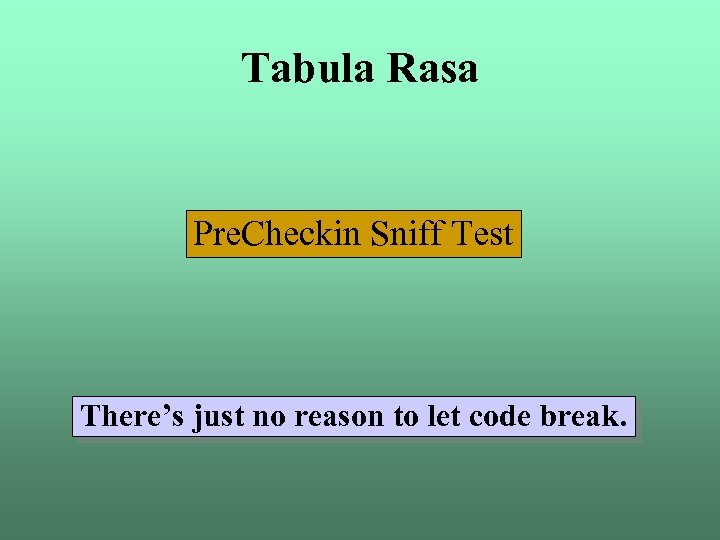 Tabula Rasa

PreCheckin Sniff Test

There’s just no reason to let code break.